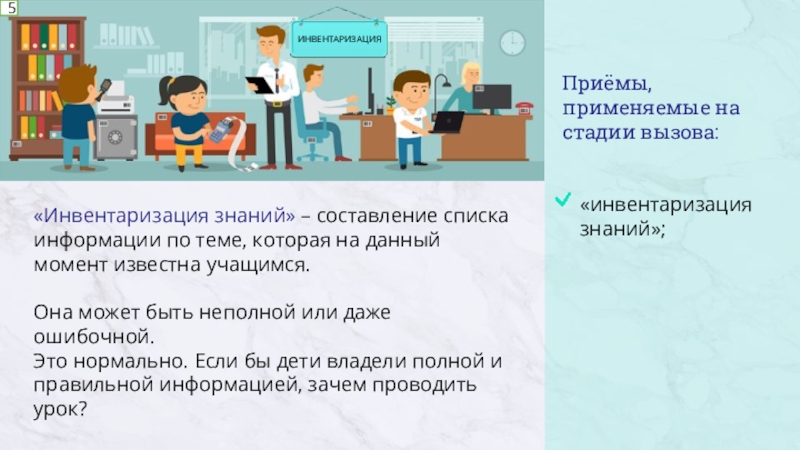 5

ИНВЕНТАРИЗАЦИЯ

«Инвентаризация знаний» – составление списка информации по теме, которая на данный момент известна учащимся.

Она может быть неполной или даже ошибочной.
Это нормально. Если бы дети владели полной и правильной информацией, зачем проводить урок?

Приёмы, применяемые на стадии вызова:

«инвентаризация знаний»;